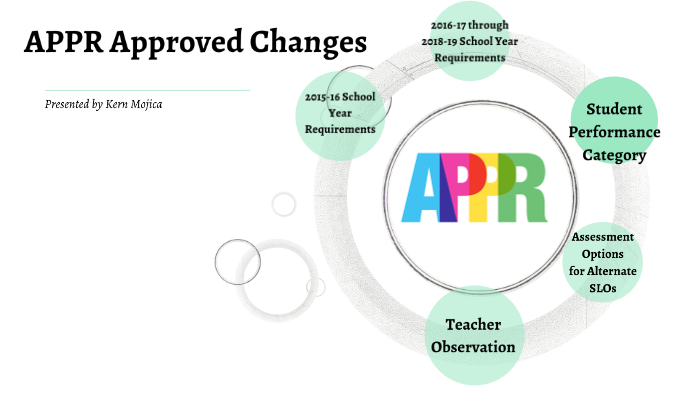 APPR Approved Changes

Presented by Kern Mojica

2015-16 School Year Requirements

2016-17 through 2018-19 School Year Requirements

Student Performance Category

APPR

Assessment Options for Alternate SLOs

Teacher Observation